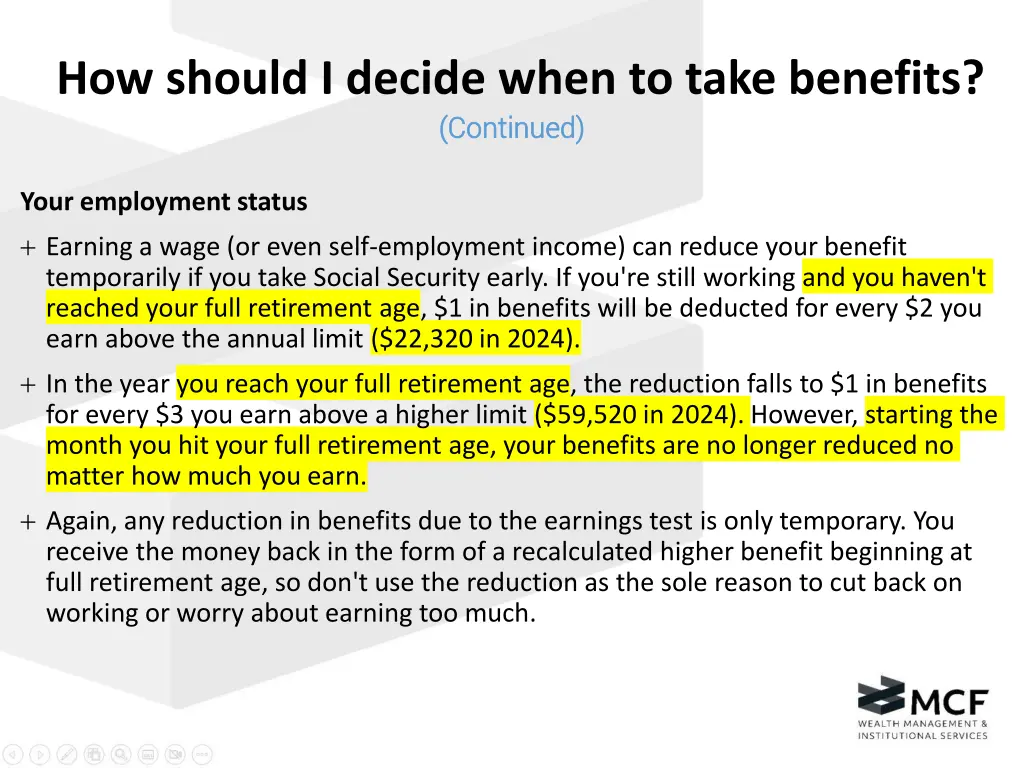 How should I decide when to take benefits?
(Continued)

Your employment status

+ Earning a wage (or even self-employment income) can reduce your benefit temporarily if you take Social Security early. If you're still working and you haven't reached your full retirement age, \$1 in benefits will be deducted for every \$2 you earn above the annual limit (\$22,320 in 2024).

+ In the year you reach your full retirement age, the reduction falls to \$1 in benefits for every \$3 you earn above a higher limit (\$59,520 in 2024). However, starting the month you hit your full retirement age, your benefits are no longer reduced no matter how much you earn.

+ Again, any reduction in benefits due to the earnings test is only temporary. You receive the money back in the form of a recalculated higher benefit beginning at full retirement age, so don't use the reduction as the sole reason to cut back on working or worry about earning too much.

MCF
WEALTH MANAGEMENT & INSTITUTIONAL SERVICES